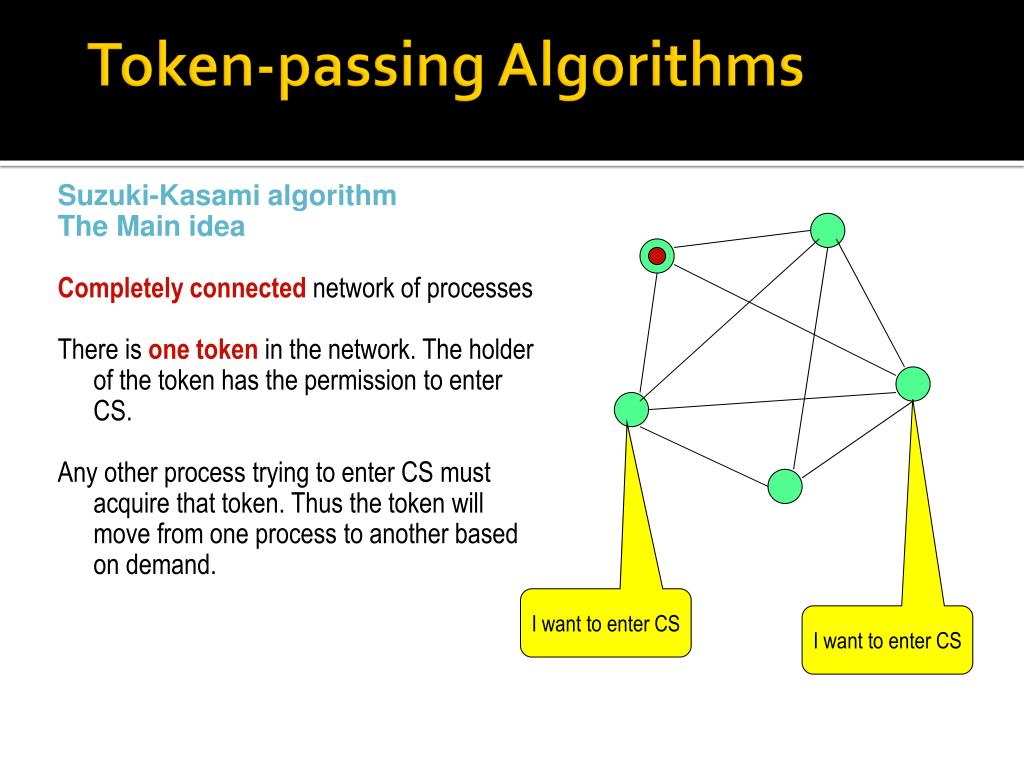 Token-passing Algorithms

Suzuki-Kasami algorithm
The Main idea

Completely connected network of processes

There is one token in the network. The holder of the token has the permission to enter CS.

Any other process trying to enter CS must acquire that token. Thus the token will move from one process to another based on demand.

I want to enter CS

I want to enter CS